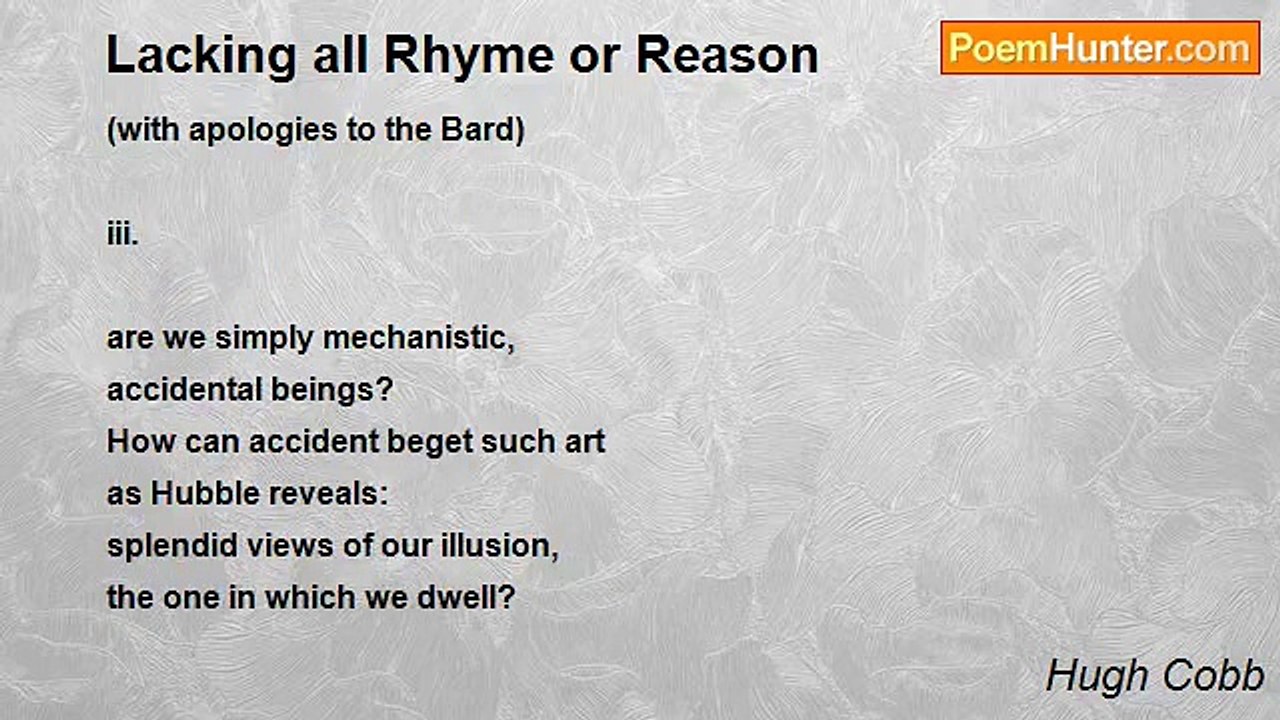 Lacking all Rhyme or Reason

PoemHunter.com

(with apologies to the Bard)

iii.

are we simply mechanistic,
accidental beings?
How can accident beget such art
as Hubble reveals:
splendid views of our illusion,
the one in which we dwell?

Hugh Cobb